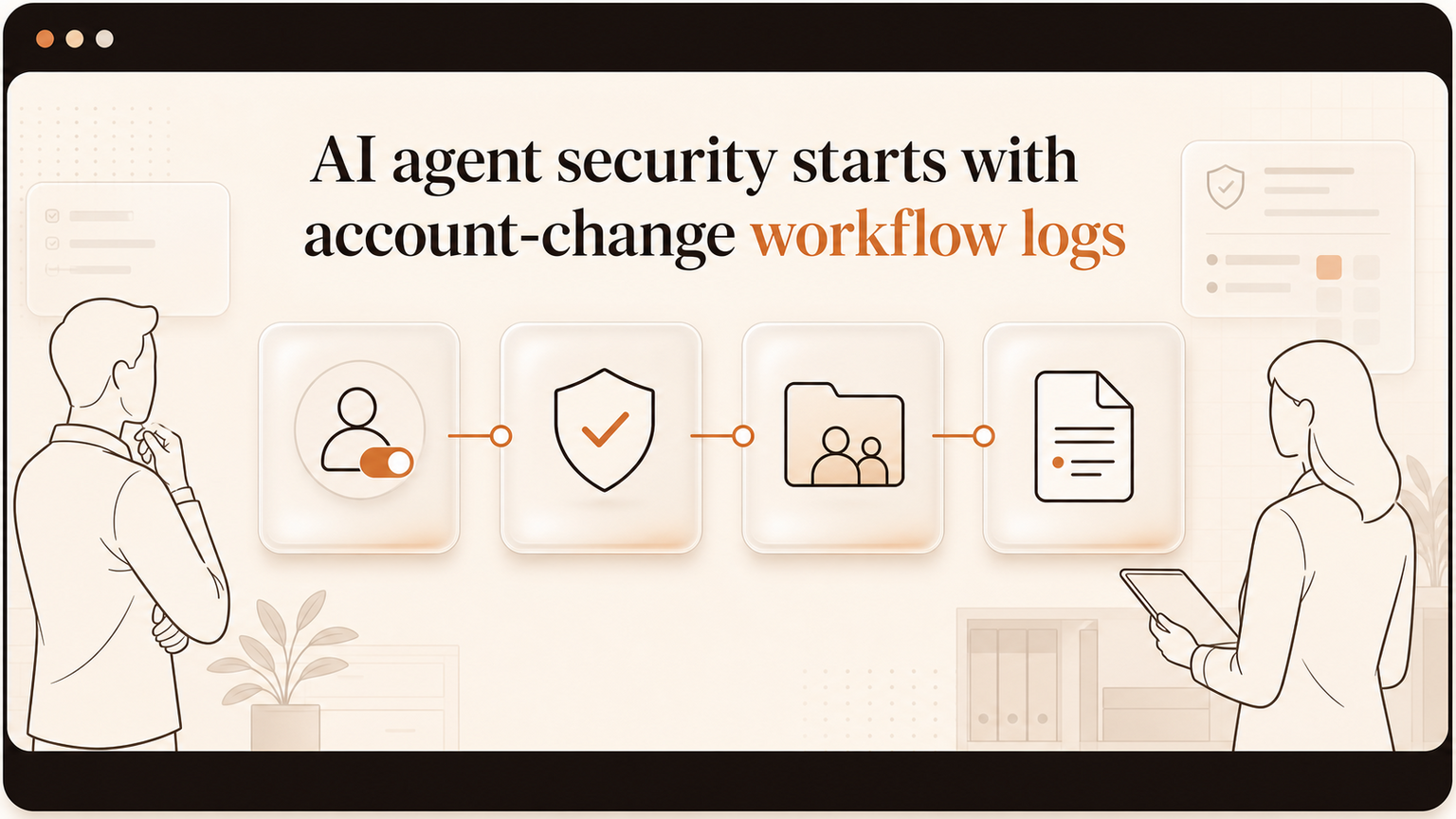 AI agent security starts with account-change workflow logs